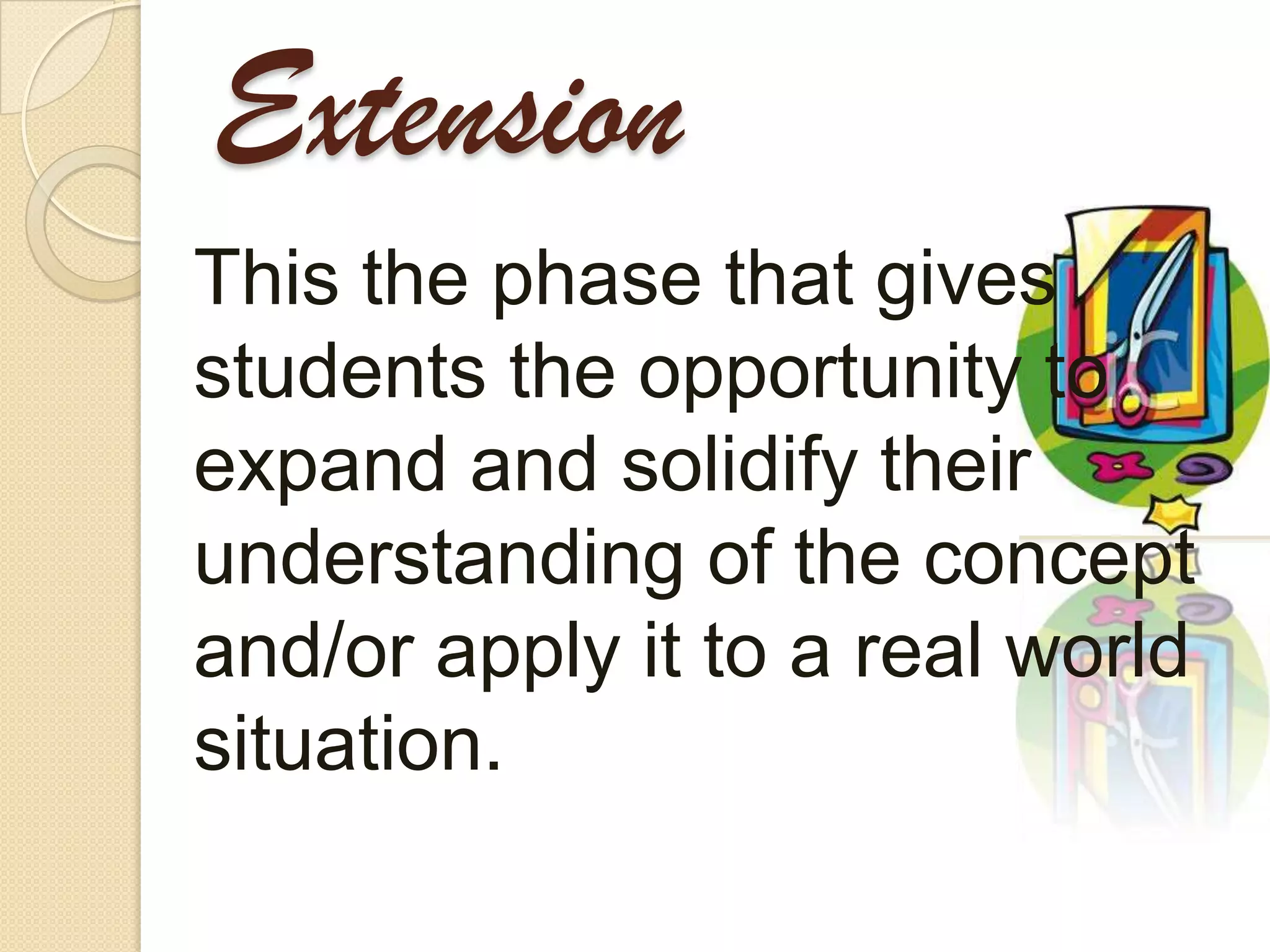 Extension

This the phase that gives students the opportunity to expand and solidify their understanding of the concept and/or apply it to a real world situation.